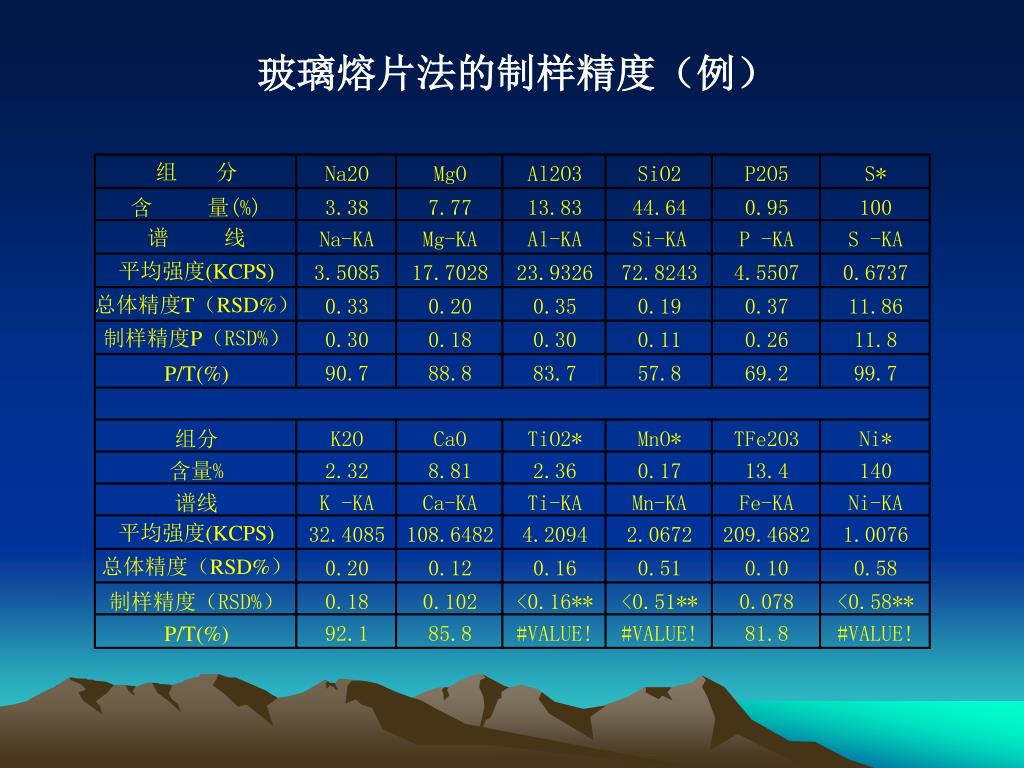 玻璃熔片法的制样精度（例）

| 组　　分 | Na2O | MgO | Al2O3 | SiO2 | P2O5 | S* |
|---|---|---|---|---|---|---|
| 含　　量(%) | 3.38 | 7.77 | 13.83 | 44.64 | 0.95 | 100 |
| 谱　　线 | Na-KA | Mg-KA | Al-KA | Si-KA | P -KA | S -KA |
| 平均强度(KCPS) | 3.5085 | 17.7028 | 23.9326 | 72.8243 | 4.5507 | 0.6737 |
| 总体精度T（RSD%） | 0.33 | 0.20 | 0.35 | 0.19 | 0.37 | 11.86 |
| 制样精度P（RSD%） | 0.30 | 0.18 | 0.30 | 0.11 | 0.26 | 11.8 |
| P/T(%) | 90.7 | 88.8 | 83.7 | 57.8 | 69.2 | 99.7 |
| | | | | | | |
| 组分 | K2O | CaO | TiO2* | MnO* | TFe2O3 | Ni* |
| 含量% | 2.32 | 8.81 | 2.36 | 0.17 | 13.4 | 140 |
| 谱线 | K -KA | Ca-KA | Ti-KA | Mn-KA | Fe-KA | Ni-KA |
| 平均强度(KCPS) | 32.4085 | 108.6482 | 4.2094 | 2.0672 | 209.4682 | 1.0076 |
| 总体精度（RSD%） | 0.20 | 0.12 | 0.16 | 0.51 | 0.10 | 0.58 |
| 制样精度（RSD%） | 0.18 | 0.102 | <0.16** | <0.51** | 0.078 | <0.58** |
| P/T(%) | 92.1 | 85.8 | #VALUE! | #VALUE! | 81.8 | #VALUE! |